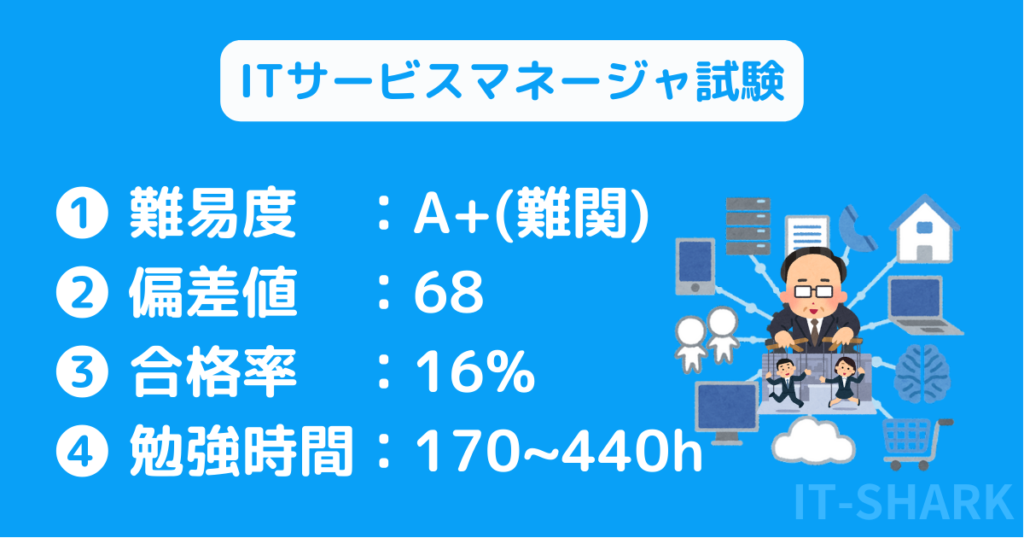 ITサービスマネージャ試験

❶ 難易度　：A+(難関)
❷ 偏差値　：68
❸ 合格率　：16%
❹ 勉強時間：170~440h

IT-SHARK